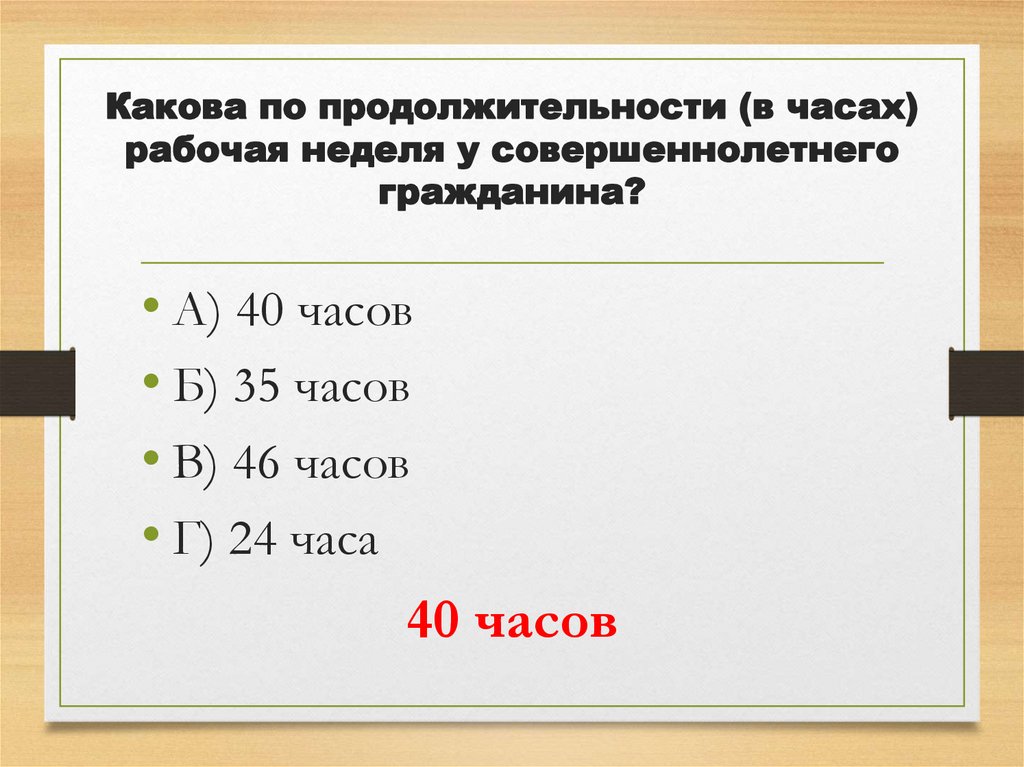 Какова по продолжительности (в часах) рабочая неделя у совершеннолетнего гражданина?

• А) 40 часов
• Б) 35 часов
• В) 46 часов
• Г) 24 часа

40 часов